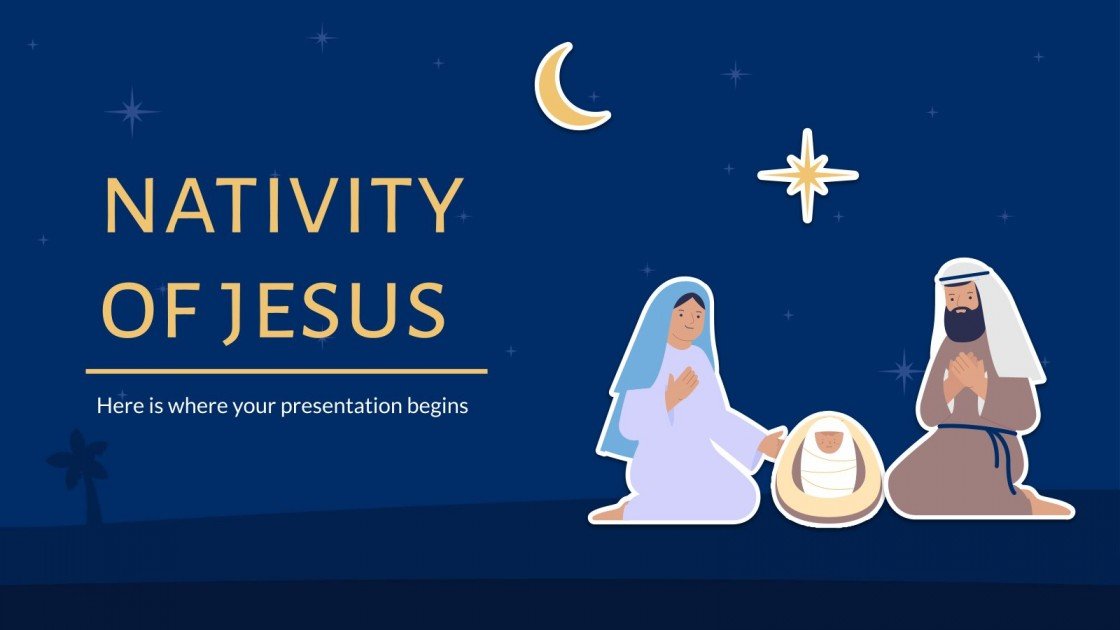 NATIVITY OF JESUS

Here is where your presentation begins